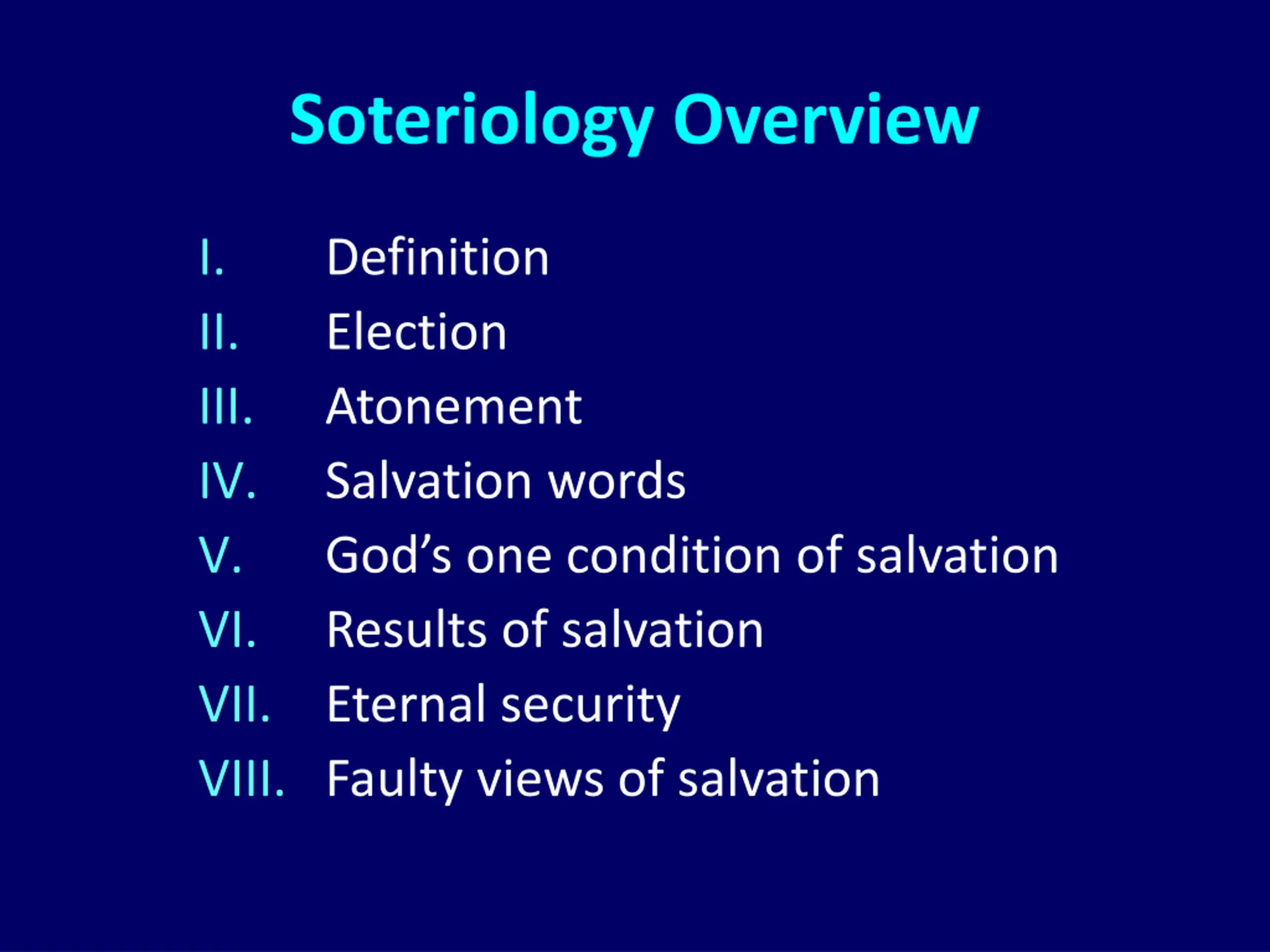 Soteriology Overview

I. Definition
II. Election
III. Atonement
IV. Salvation words
V. God’s one condition of salvation
VI. Results of salvation
VII. Eternal security
VIII. Faulty views of salvation